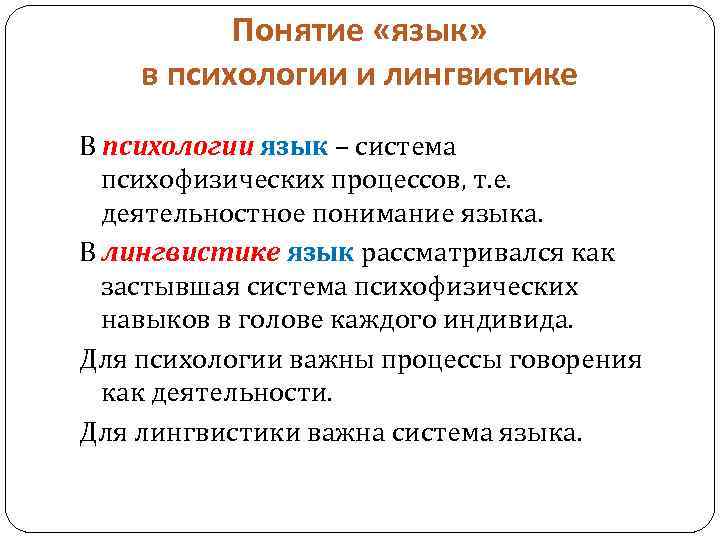 Понятие «язык» в психологии и лингвистике

В психологии язык – система психофизических процессов, т.е. деятельностное понимание языка.

В лингвистике язык рассматривался как застывшая система психофизических навыков в голове каждого индивида.

Для психологии важны процессы говорения как деятельности.

Для лингвистики важна система языка.